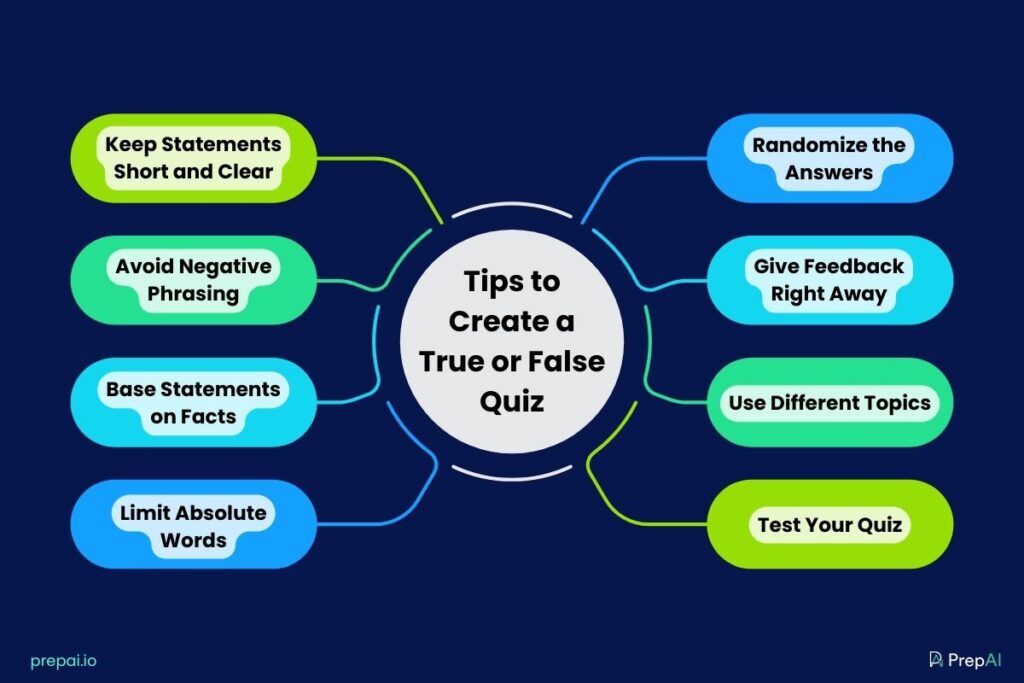 Tips to Create a True or False Quiz

Keep Statements Short and Clear

Avoid Negative Phrasing

Base Statements on Facts

Limit Absolute Words

Randomize the Answers

Give Feedback Right Away

Use Different Topics

Test Your Quiz

prepai.io

PrepAI